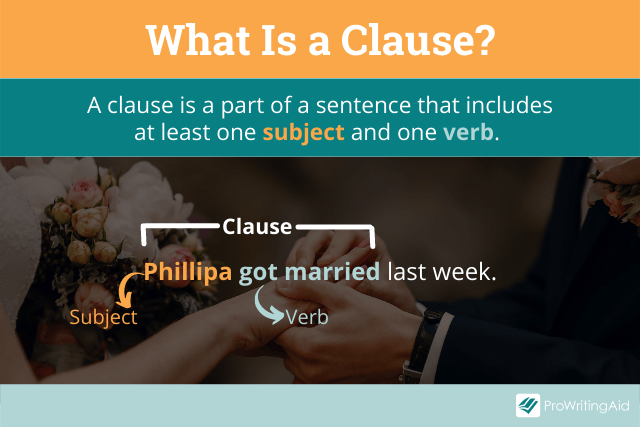 What Is a Clause?

A clause is a part of a sentence that includes at least one subject and one verb.

Clause

Phillipa got married last week.

Subject

Verb

ProWritingAid